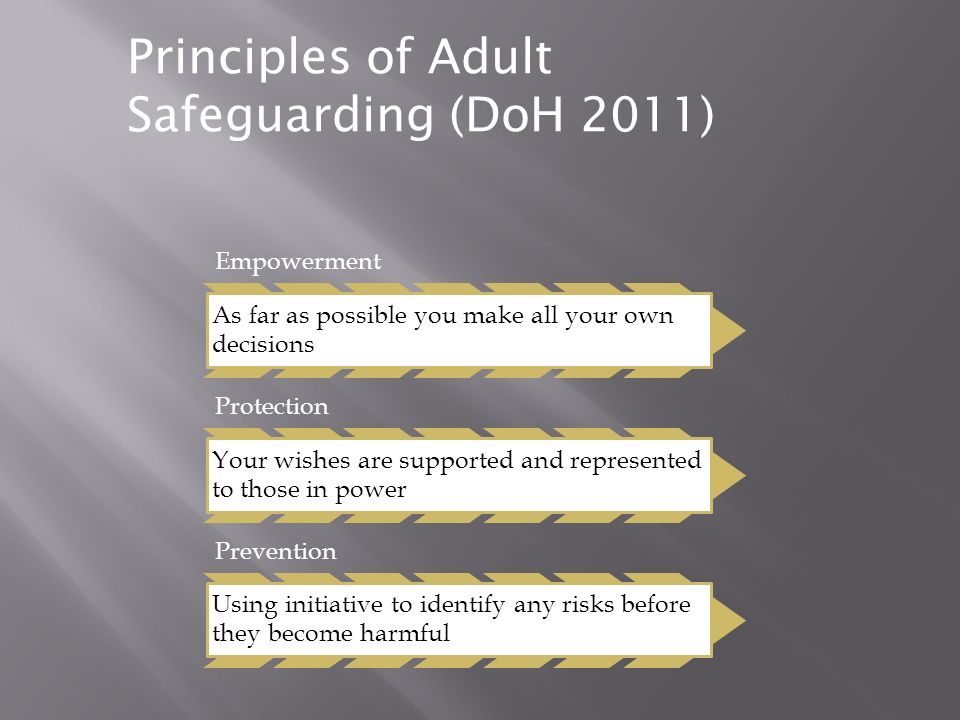 Principles of Adult Safeguarding (DoH 2011)

Empowerment

As far as possible you make all your own decisions

Protection

Your wishes are supported and represented to those in power

Prevention

Using initiative to identify any risks before they become harmful